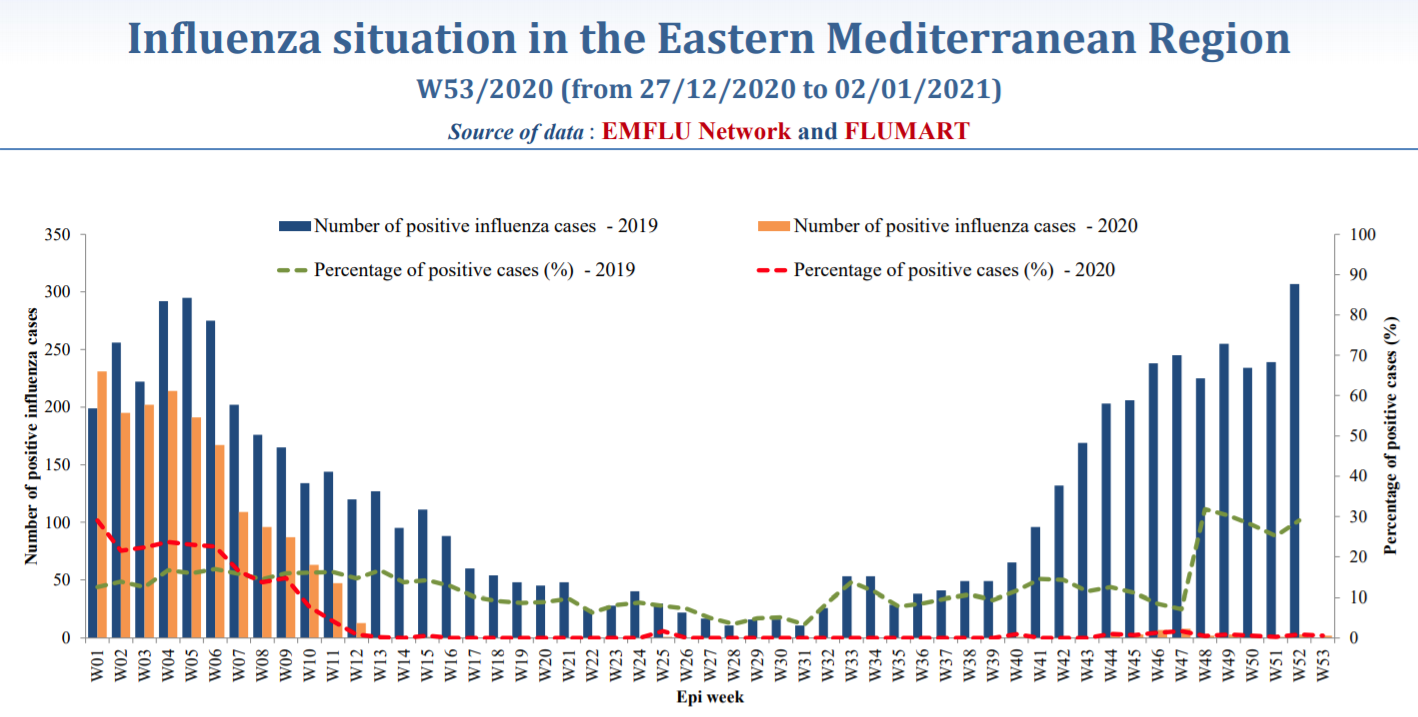 Influenza situation in the Eastern Mediterranean Region

W53/2020 (from 27/12/2020 to 02/01/2021)

Source of data : EMFLU Network and FLUMART

Number of positive influenza cases - 2019
Number of positive influenza cases - 2020
Percentage of positive cases (%) - 2019
Percentage of positive cases (%) - 2020

Number of positive influenza cases

350
300
250
200
150
100
50
0

Percentage of positive cases (%)

100
90
80
70
60
50
40
30
20
10
0

W01 W02 W03 W04 W05 W06 W07 W08 W09 W10 W11 W12 W13 W14 W15 W16 W17 W18 W19 W20 W21 W22 W23 W24 W25 W26 W27 W28 W29 W30 W31 W32 W33 W34 W35 W36 W37 W38 W39 W40 W41 W42 W43 W44 W45 W46 W47 W48 W49 W50 W51 W52 W53

Epi week